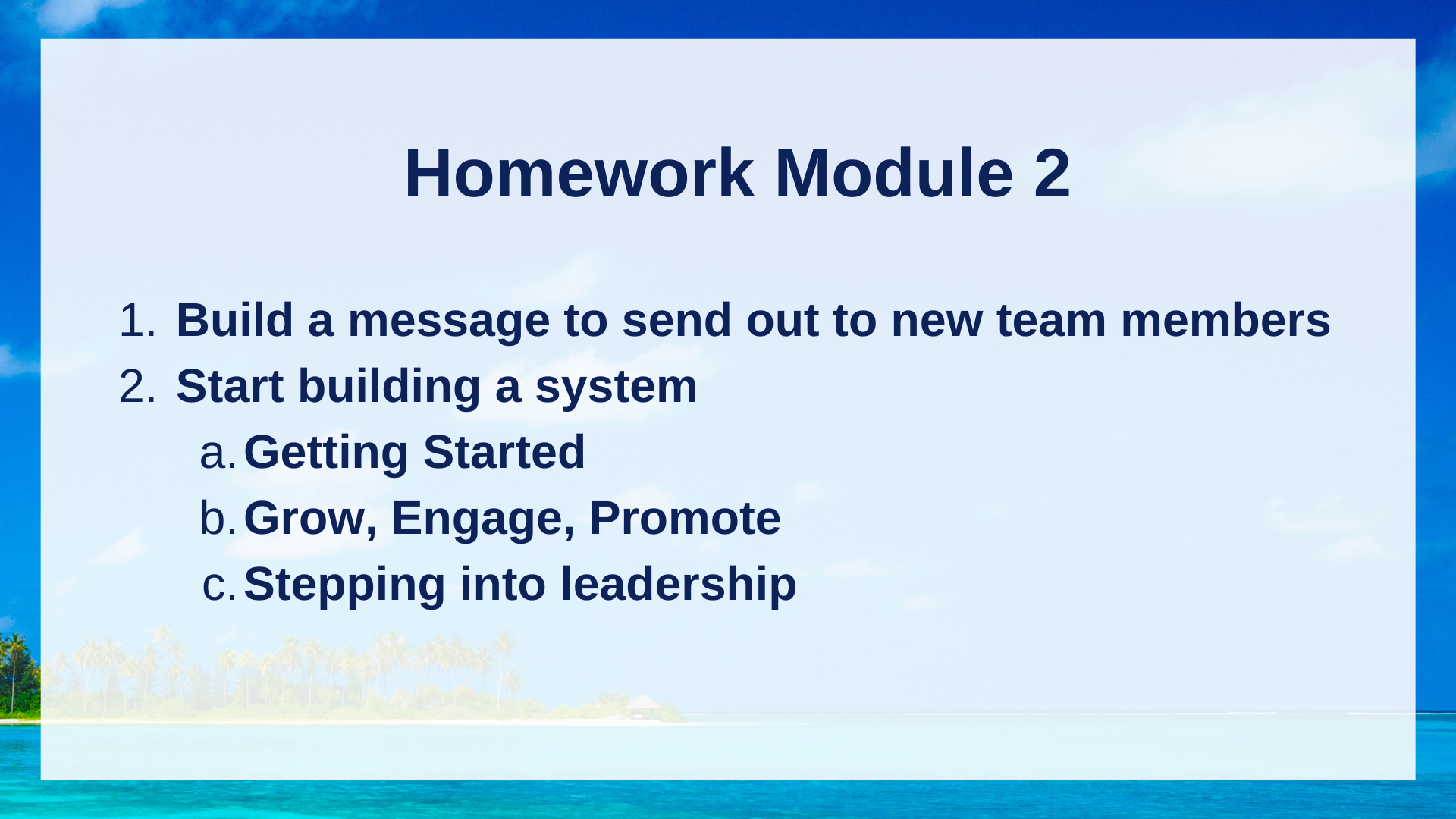 Homework Module 2

1. Build a message to send out to new team members
2. Start building a system
   a. Getting Started
   b. Grow, Engage, Promote
   c. Stepping into leadership